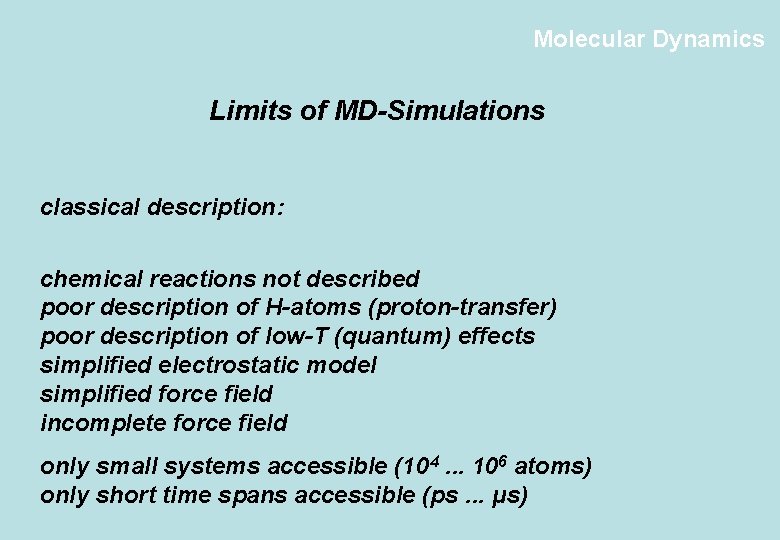 Molecular Dynamics

Limits of MD-Simulations

classical description:

chemical reactions not described
poor description of H-atoms (proton-transfer)
poor description of low-T (quantum) effects
simplified electrostatic model
simplified force field
incomplete force field

only small systems accessible ($10^4$ ... $10^6$ atoms)
only short time spans accessible (ps ... µs)